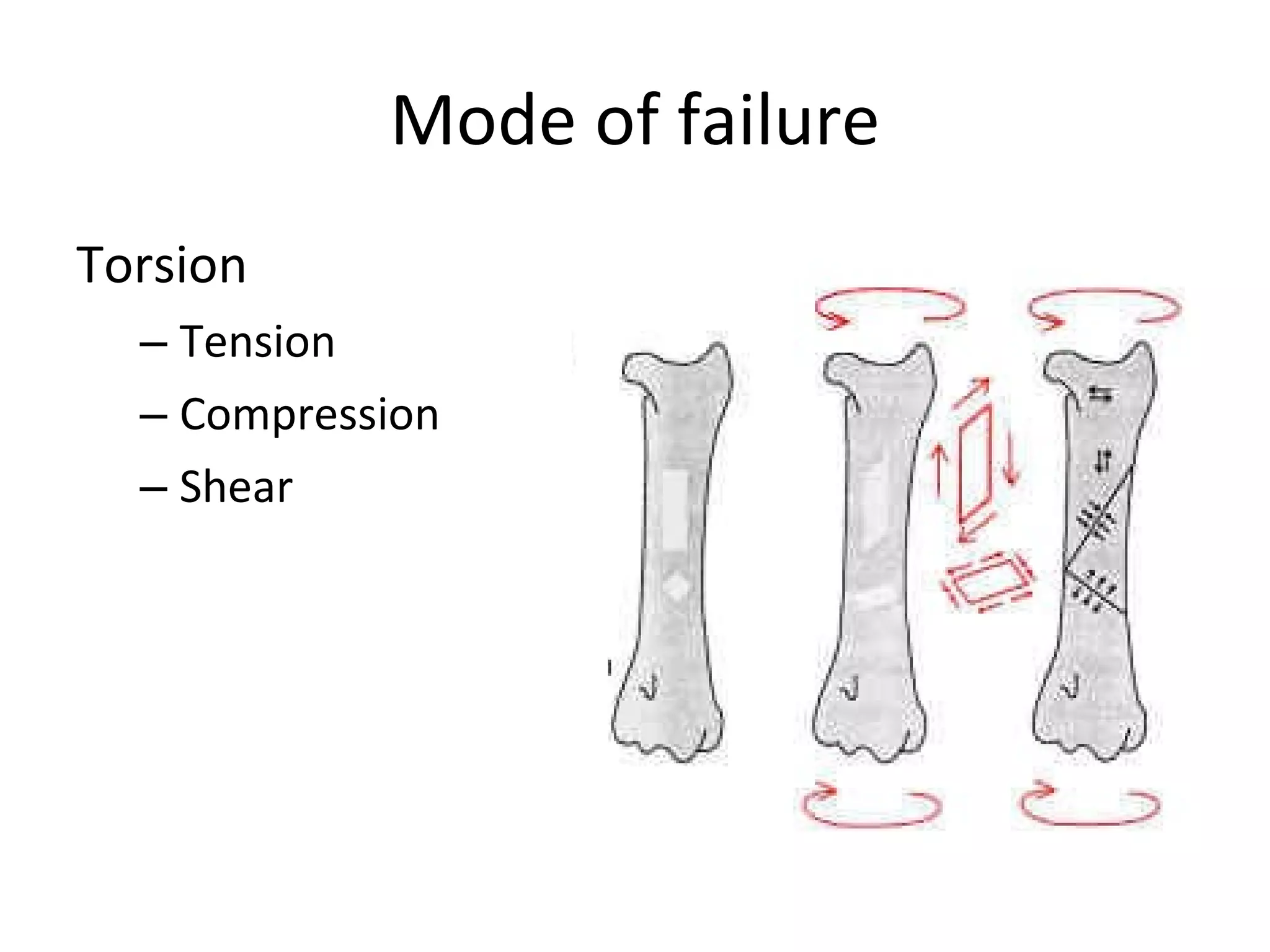 Mode of failure

Torsion

– Tension

– Compression

– Shear